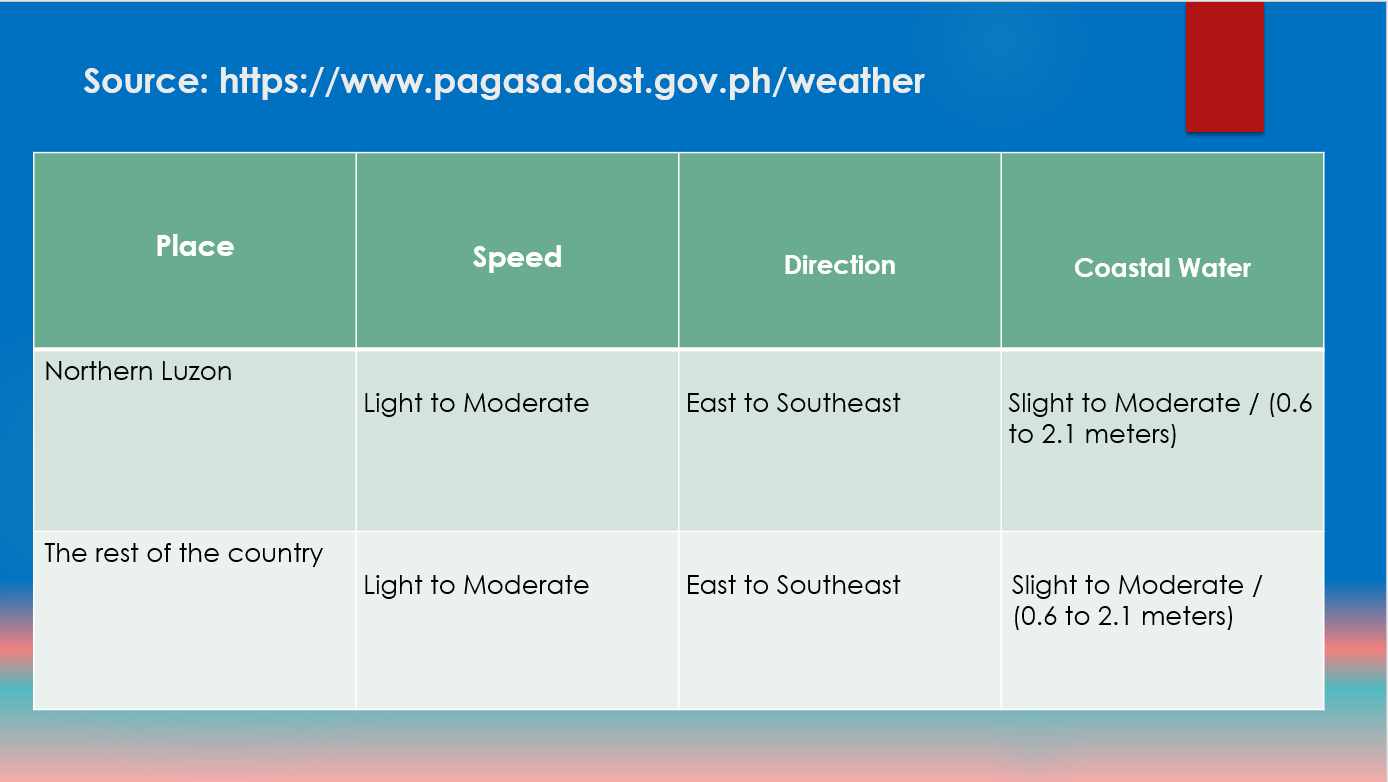 Source: https://www.pagasa.dost.gov.ph/weather

| Place | Speed | Direction | Coastal Water |
|---|---|---|---|
| Northern Luzon | Light to Moderate | East to Southeast | Slight to Moderate / (0.6 to 2.1 meters) |
| The rest of the country | Light to Moderate | East to Southeast | Slight to Moderate / (0.6 to 2.1 meters) |